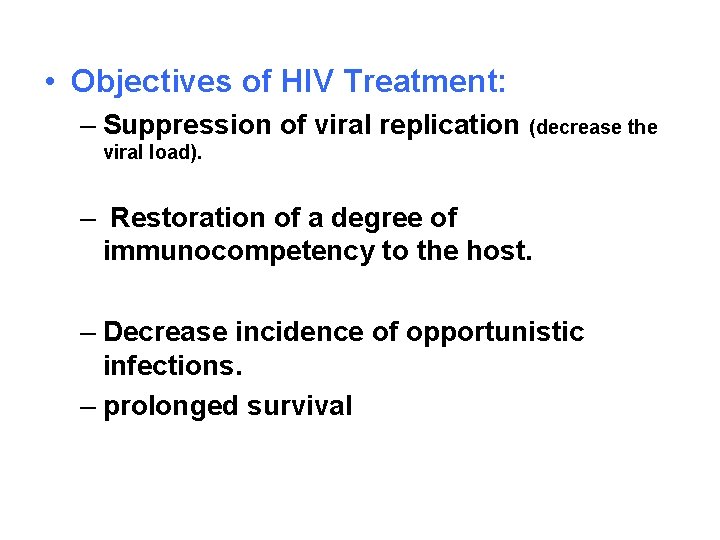 • Objectives of HIV Treatment:

– Suppression of viral replication (decrease the viral load).

– Restoration of a degree of immunocompetency to the host.

– Decrease incidence of opportunistic infections.

– prolonged survival